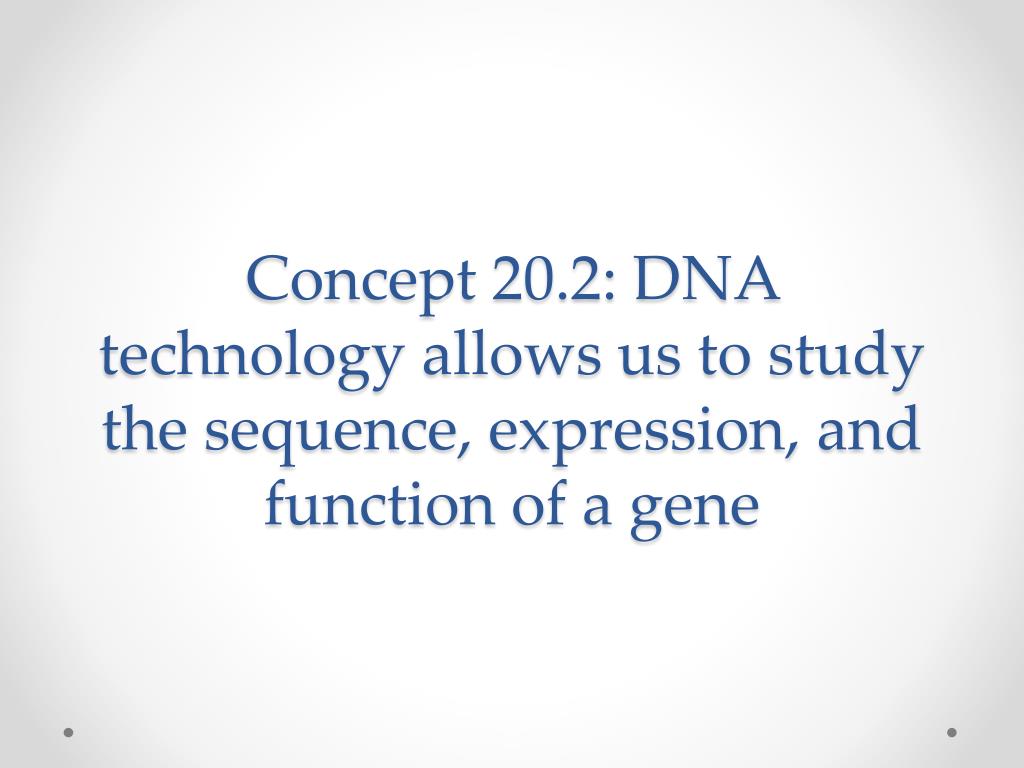 Concept 20.2: DNA technology allows us to study the sequence, expression, and function of a gene